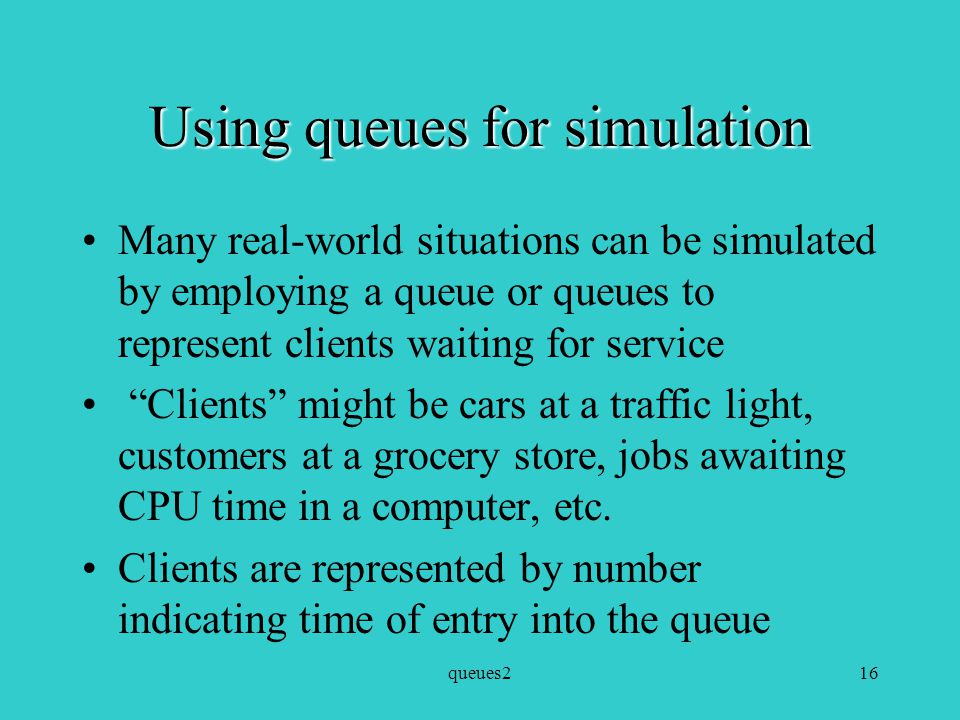 Using queues for simulation

• Many real-world situations can be simulated by employing a queue or queues to represent clients waiting for service

• “Clients” might be cars at a traffic light, customers at a grocery store, jobs awaiting CPU time in a computer, etc.

• Clients are represented by number indicating time of entry into the queue

queues2

16